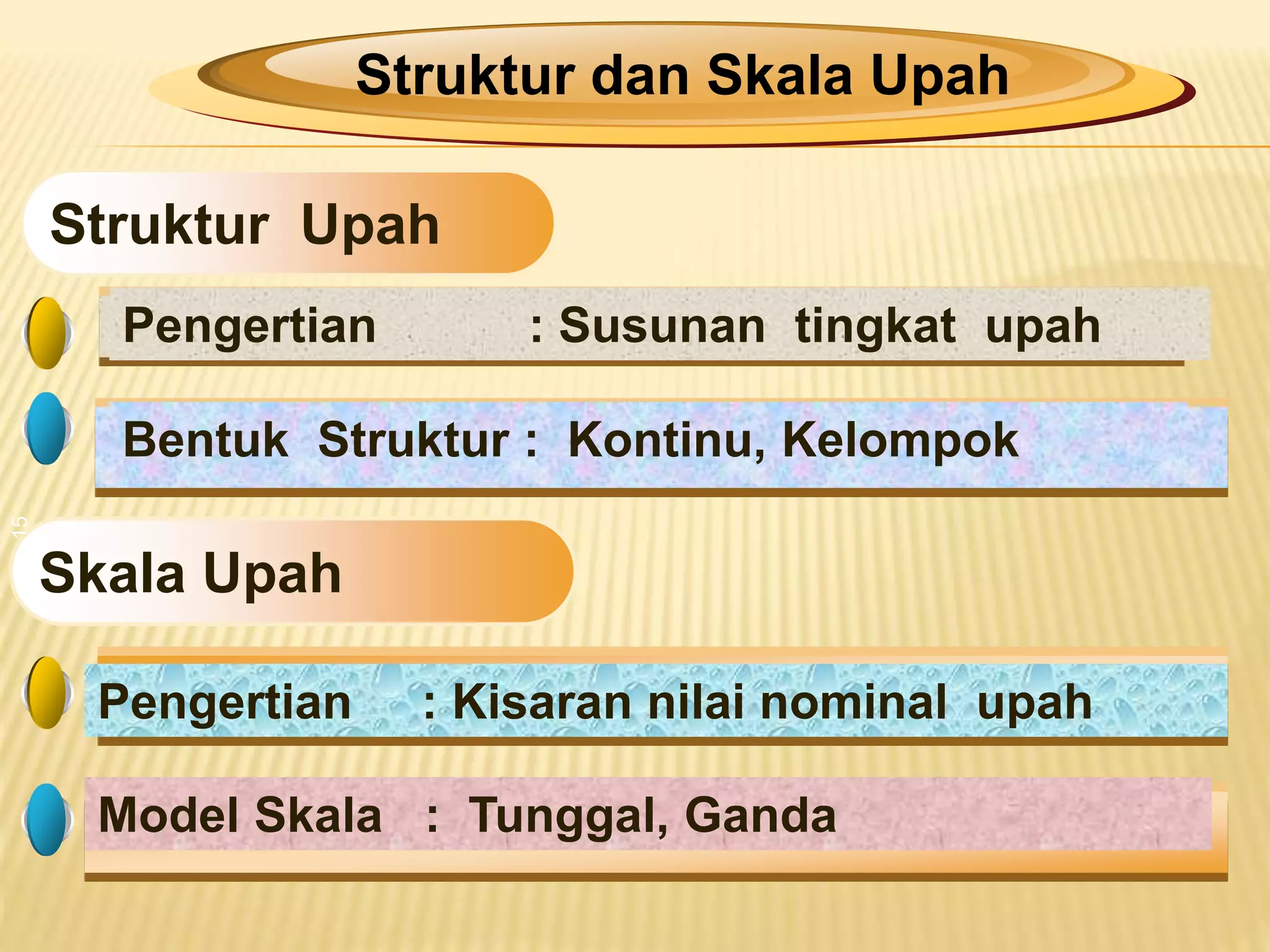 Struktur dan Skala Upah

Struktur Upah

Pengertian : Susunan tingkat upah

Bentuk Struktur : Kontinu, Kelompok

15

Skala Upah

Pengertian : Kisaran nilai nominal upah

Model Skala : Tunggal, Ganda